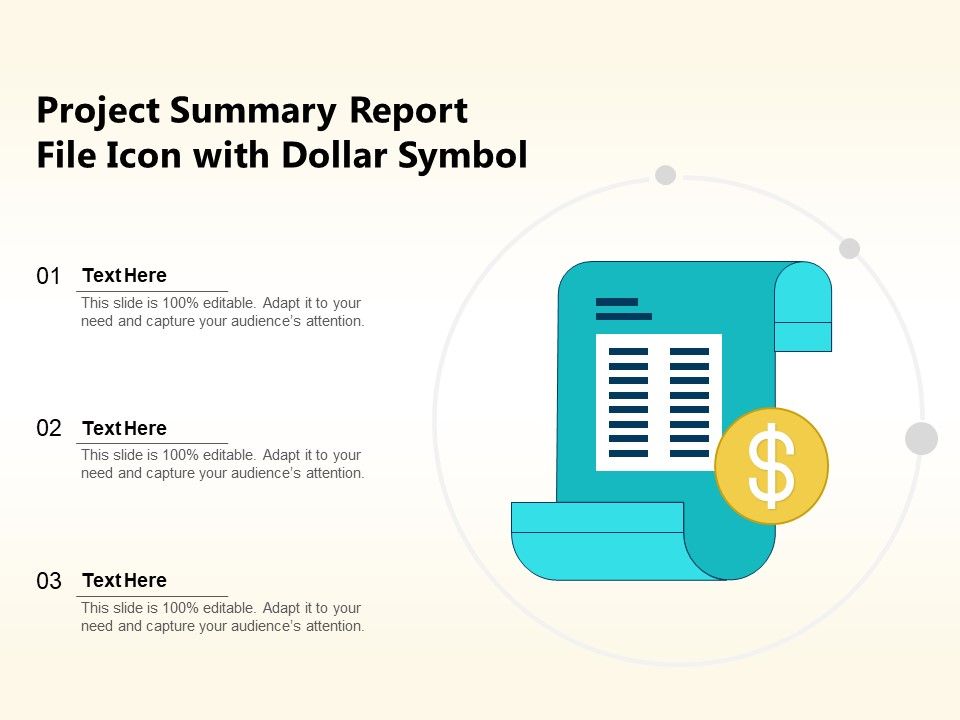 Project Summary Report
File Icon with Dollar Symbol

01 Text Here
This slide is 100% editable. Adapt it to your need and capture your audience's attention.

02 Text Here
This slide is 100% editable. Adapt it to your need and capture your audience's attention.

03 Text Here
This slide is 100% editable. Adapt it to your need and capture your audience's attention.

$